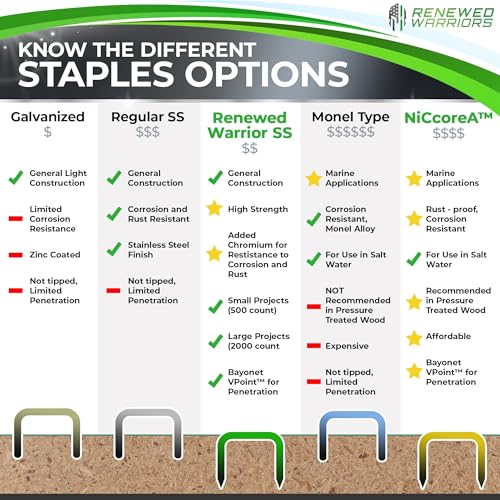 RENEWED WARRIORS

KNOW THE DIFFERENT STAPLES OPTIONS

Galvanized
$

General Light Construction

Limited Corrosion Resistance

Zinc Coated

Not tipped, Limited Penetration

Regular SS
$$$

General Construction

Corrosion and Rust Resistant

Stainless Steel Finish

Not tipped, Limited Penetration

Renewed Warrior SS
$$

General Construction

High Strength

Added Chromium for Restistance to Corrosion and Rust

Small Projects (500 count)

Large Projects (2000 count

Bayonet VPoint™ for Penetration

Monel Type
$$$$$$

Marine Applications

Corrosion Resistant, Monel Alloy

For Use in Salt Water

NOT Recommended in Pressure Treated Wood

Expensive

Not tipped, Limited Penetration

NiCcoreA™
$$$$

Marine Applications

Rust - proof, Corrosion Resistant

For Use in Salt Water

Recommended in Pressure Treated Wood

Affordable

Bayonet VPoint™ for Penetration